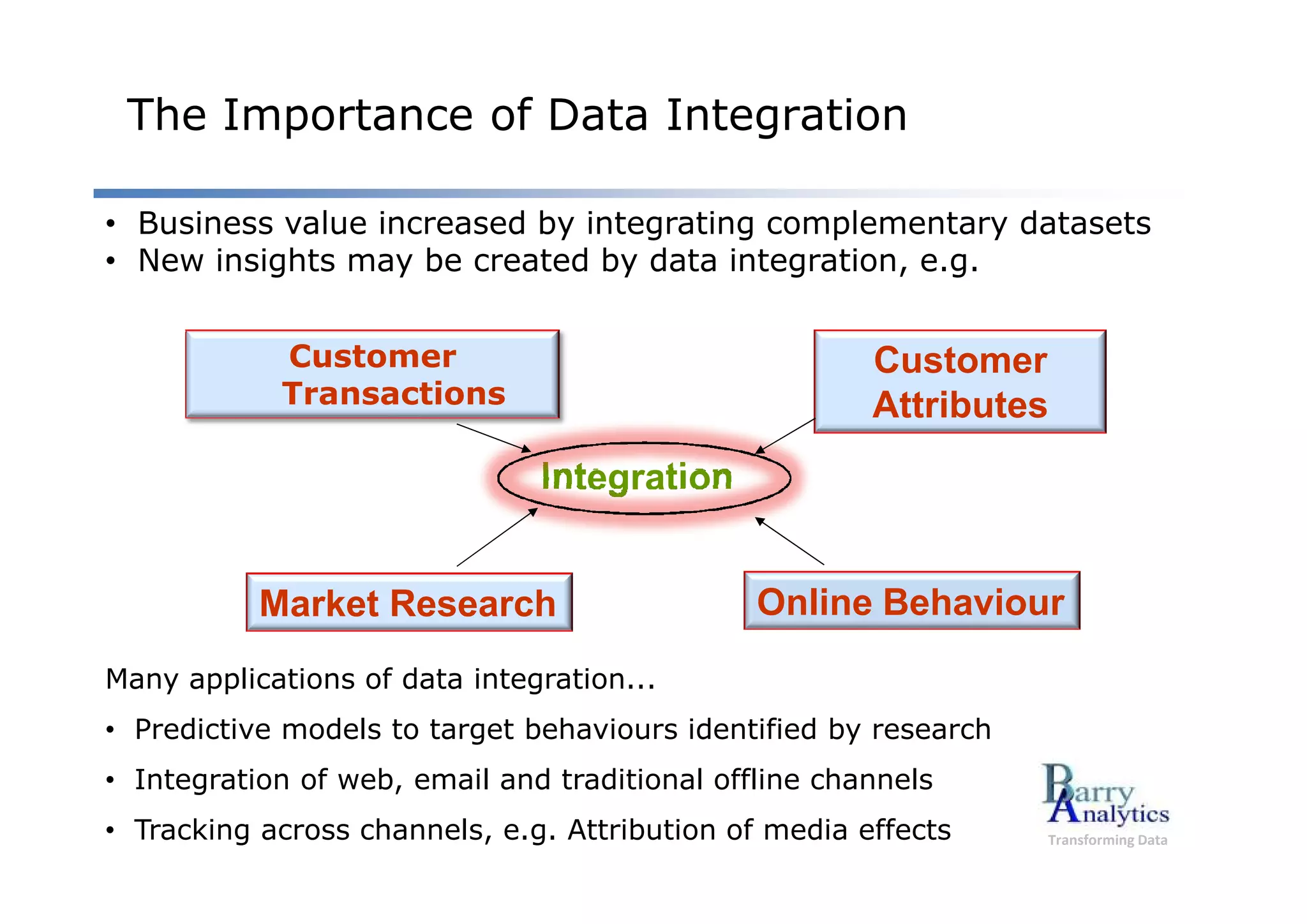 The Importance of Data Integration

• Business value increased by integrating complementary datasets
• New insights may be created by data integration, e.g.

Customer Transactions

Customer Attributes

Integration

Market Research

Online Behaviour

Many applications of data integration...

• Predictive models to target behaviours identified by research
• Integration of web, email and traditional offline channels
• Tracking across channels, e.g. Attribution of media effects

Barry Analytics
Transforming Data